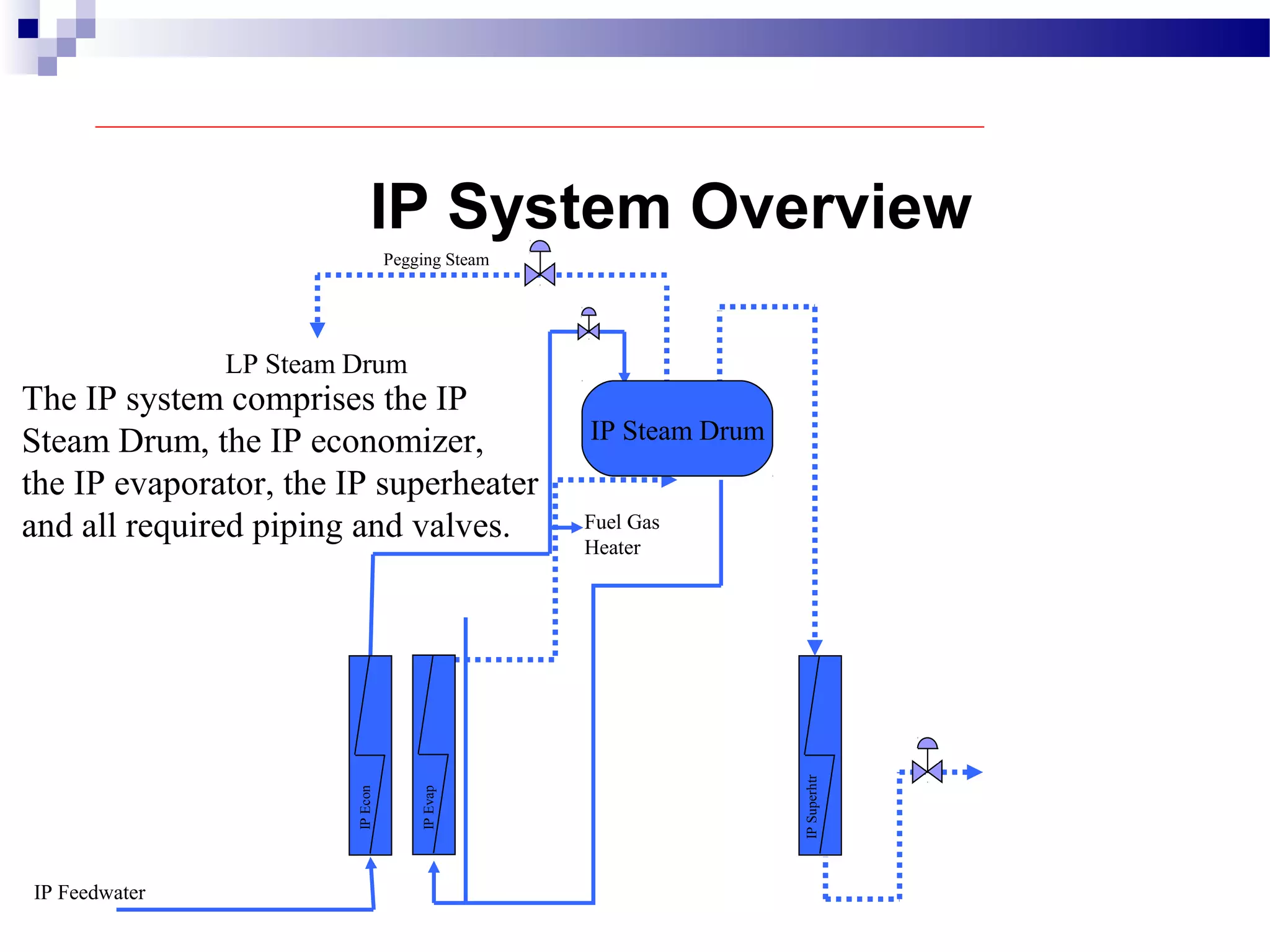 IP System Overview

Pegging Steam

LP Steam Drum

The IP system comprises the IP Steam Drum, the IP economizer, the IP evaporator, the IP superheater and all required piping and valves.

IP Steam Drum

Fuel Gas Heater

IP Econ

IP Evap

IP Superhtr

IP Feedwater